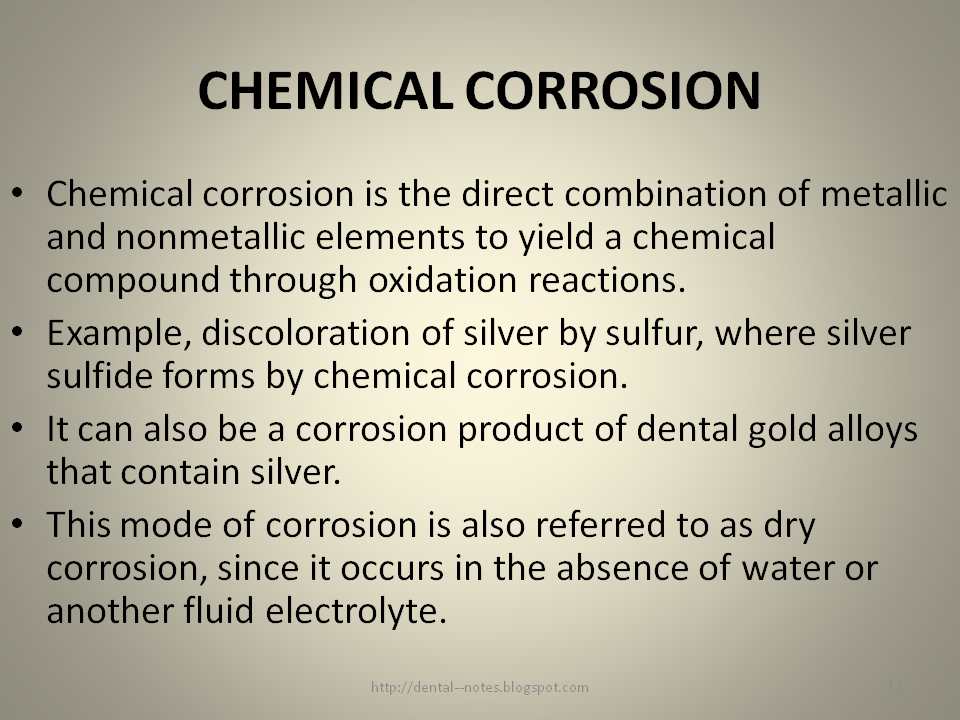 CHEMICAL CORROSION

• Chemical corrosion is the direct combination of metallic and nonmetallic elements to yield a chemical compound through oxidation reactions.

• Example, discoloration of silver by sulfur, where silver sulfide forms by chemical corrosion.

• It can also be a corrosion product of dental gold alloys that contain silver.

• This mode of corrosion is also referred to as dry corrosion, since it occurs in the absence of water or another fluid electrolyte.

http://dental--notes.blogspot.com

12